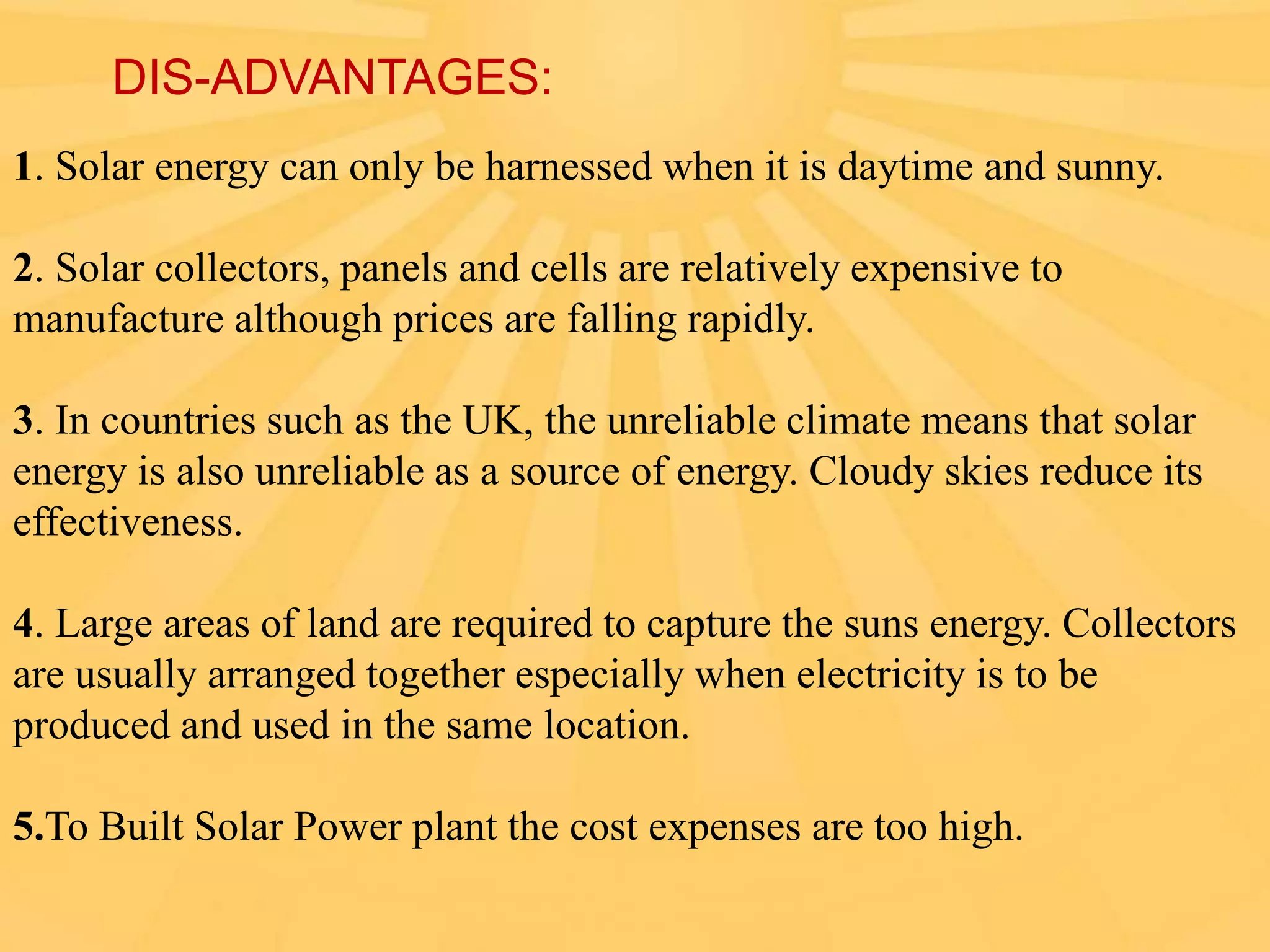 DIS-ADVANTAGES:

1. Solar energy can only be harnessed when it is daytime and sunny.

2. Solar collectors, panels and cells are relatively expensive to manufacture although prices are falling rapidly.

3. In countries such as the UK, the unreliable climate means that solar energy is also unreliable as a source of energy. Cloudy skies reduce its effectiveness.

4. Large areas of land are required to capture the suns energy. Collectors are usually arranged together especially when electricity is to be produced and used in the same location.

5.To Built Solar Power plant the cost expenses are too high.